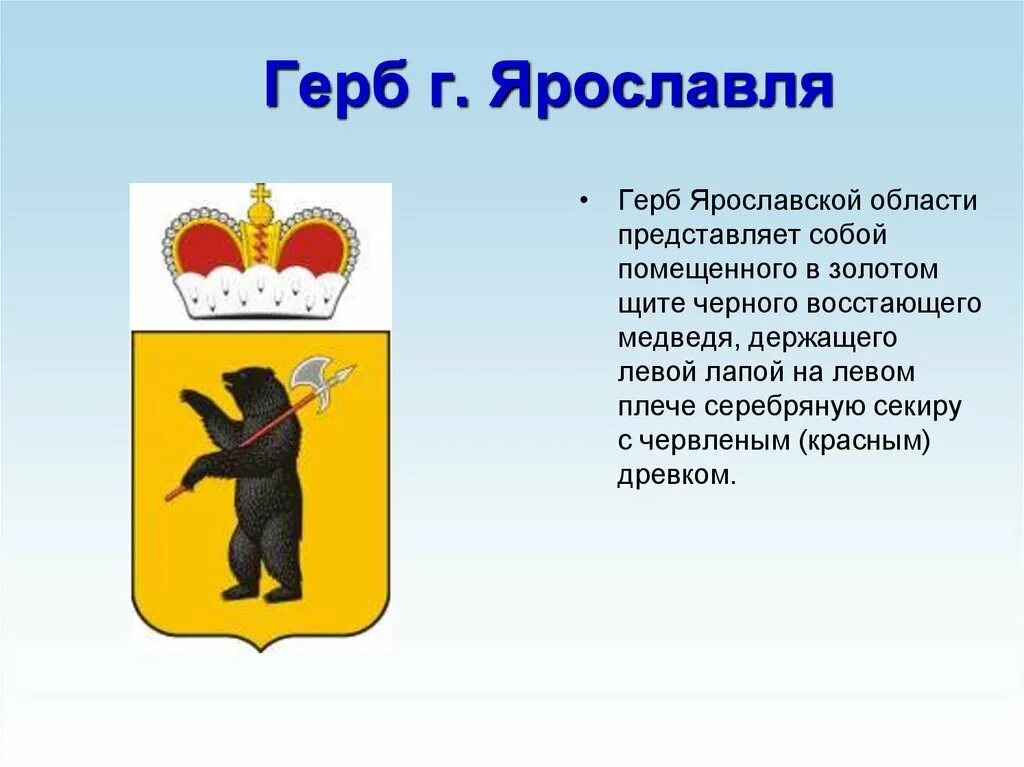 Герб г. Ярославля

• Герб Ярославской области представляет собой помещенного в золотом щите черного восстающего медведя, держащего левой лапой на левом плече серебряную секиру с червленым (красным) древком.